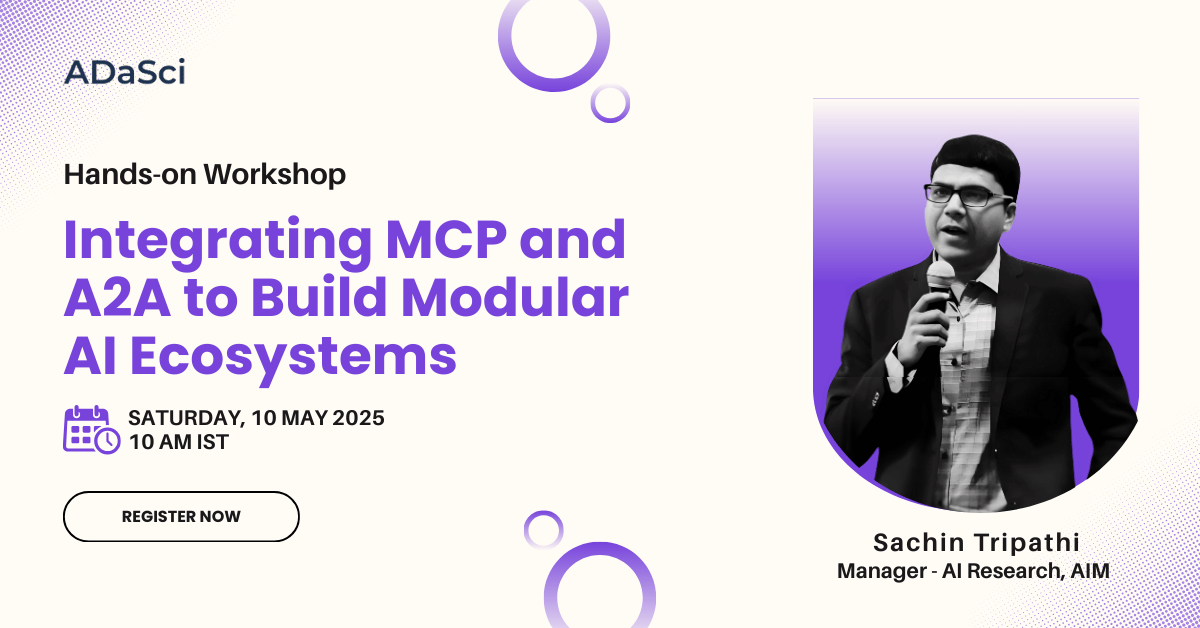 ADaSci

Hands-on Workshop

Integrating MCP and A2A to Build Modular AI Ecosystems

SATURDAY, 10 MAY 2025
10 AM IST

REGISTER NOW

Sachin Tripathi
Manager - AI Research, AIM